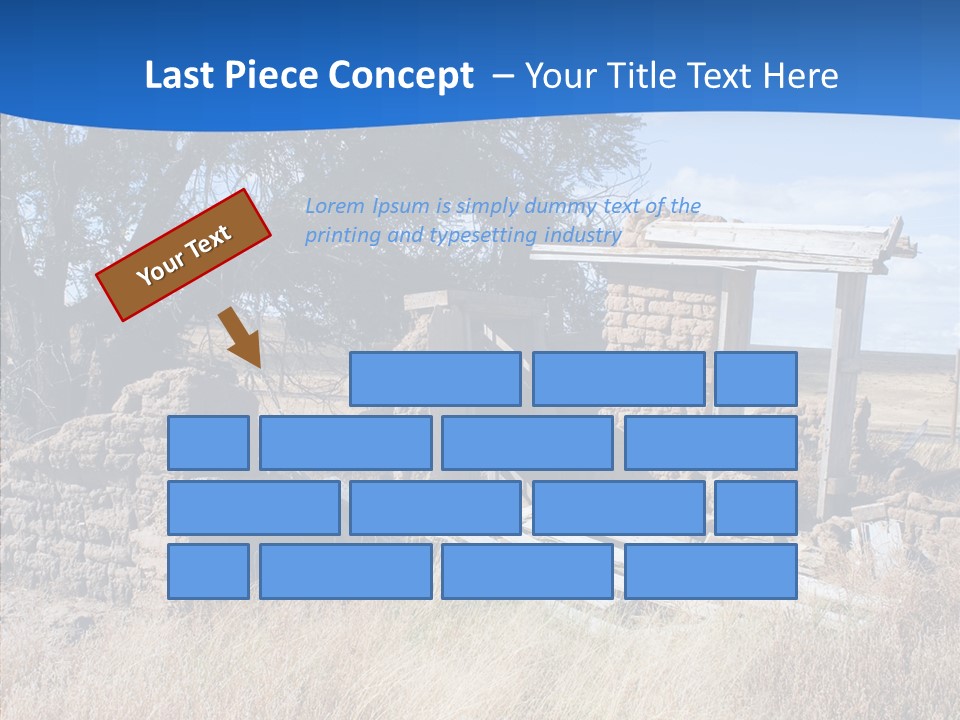 Last Piece Concept – Your Title Text Here

Your Text

Lorem Ipsum is simply dummy text of the printing and typesetting industry